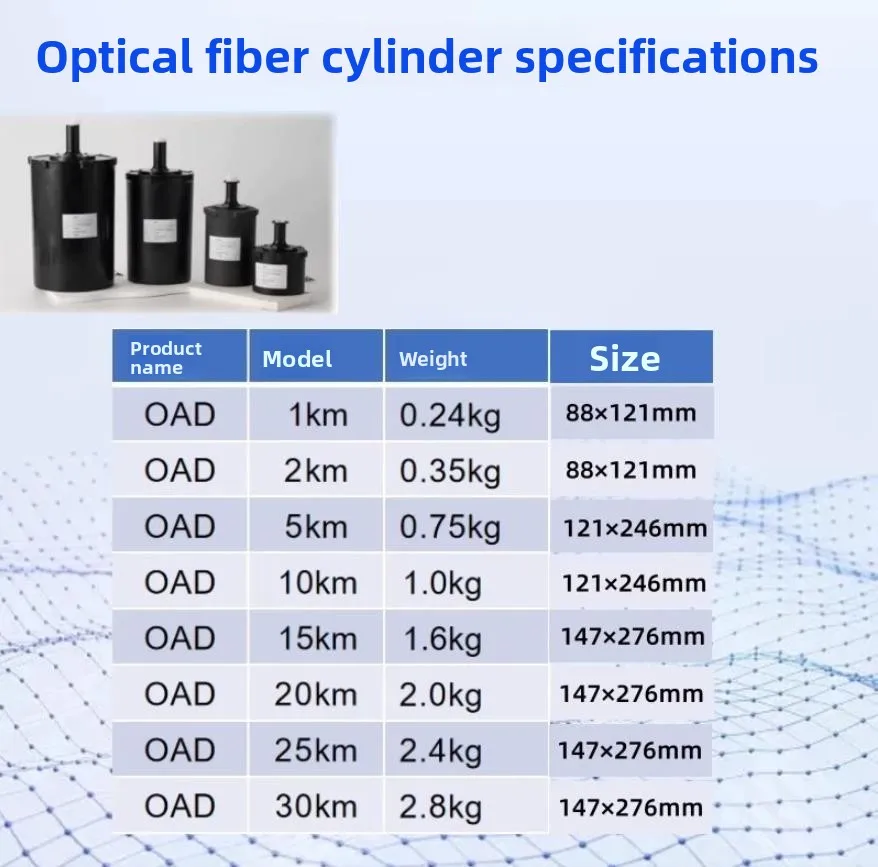 Optical fiber cylinder specifications

| Product name | Model | Weight | Size |
|---|---|---|---|
| OAD | 1km | 0.24kg | 88×121mm |
| OAD | 2km | 0.35kg | 88×121mm |
| OAD | 5km | 0.75kg | 121×246mm |
| OAD | 10km | 1.0kg | 121×246mm |
| OAD | 15km | 1.6kg | 147×276mm |
| OAD | 20km | 2.0kg | 147×276mm |
| OAD | 25km | 2.4kg | 147×276mm |
| OAD | 30km | 2.8kg | 147×276mm |